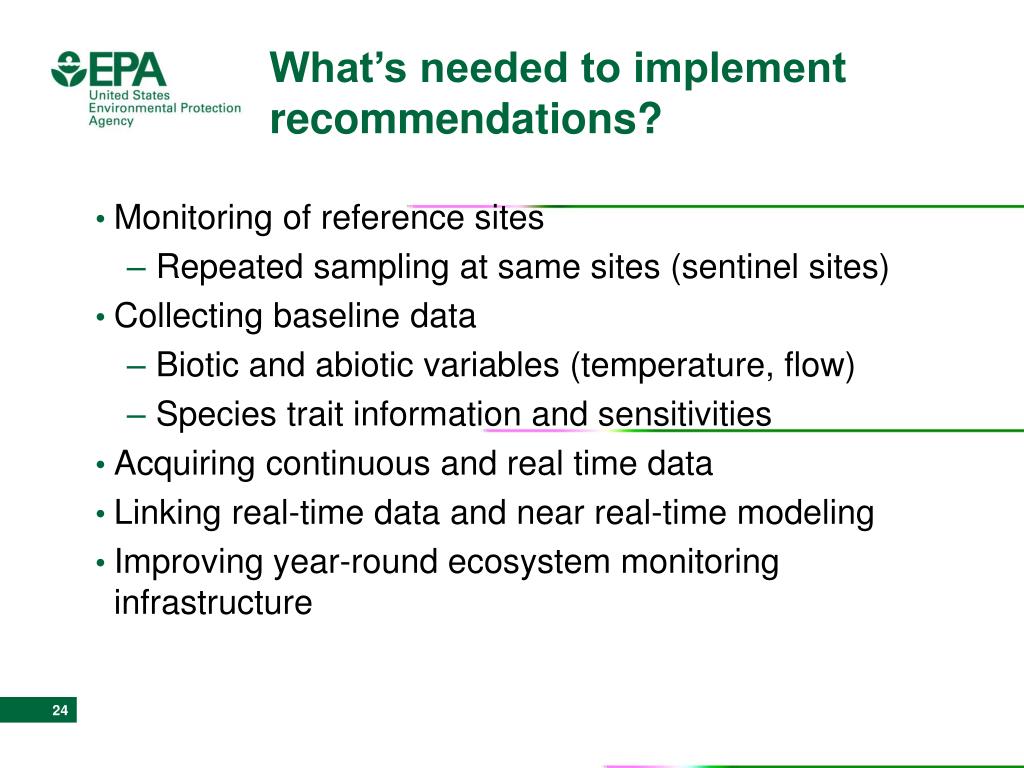 EPA
United States
Environmental Protection
Agency

What's needed to implement recommendations?

• Monitoring of reference sites
– Repeated sampling at same sites (sentinel sites)
• Collecting baseline data
– Biotic and abiotic variables (temperature, flow)
– Species trait information and sensitivities
• Acquiring continuous and real time data
• Linking real-time data and near real-time modeling
• Improving year-round ecosystem monitoring infrastructure

24